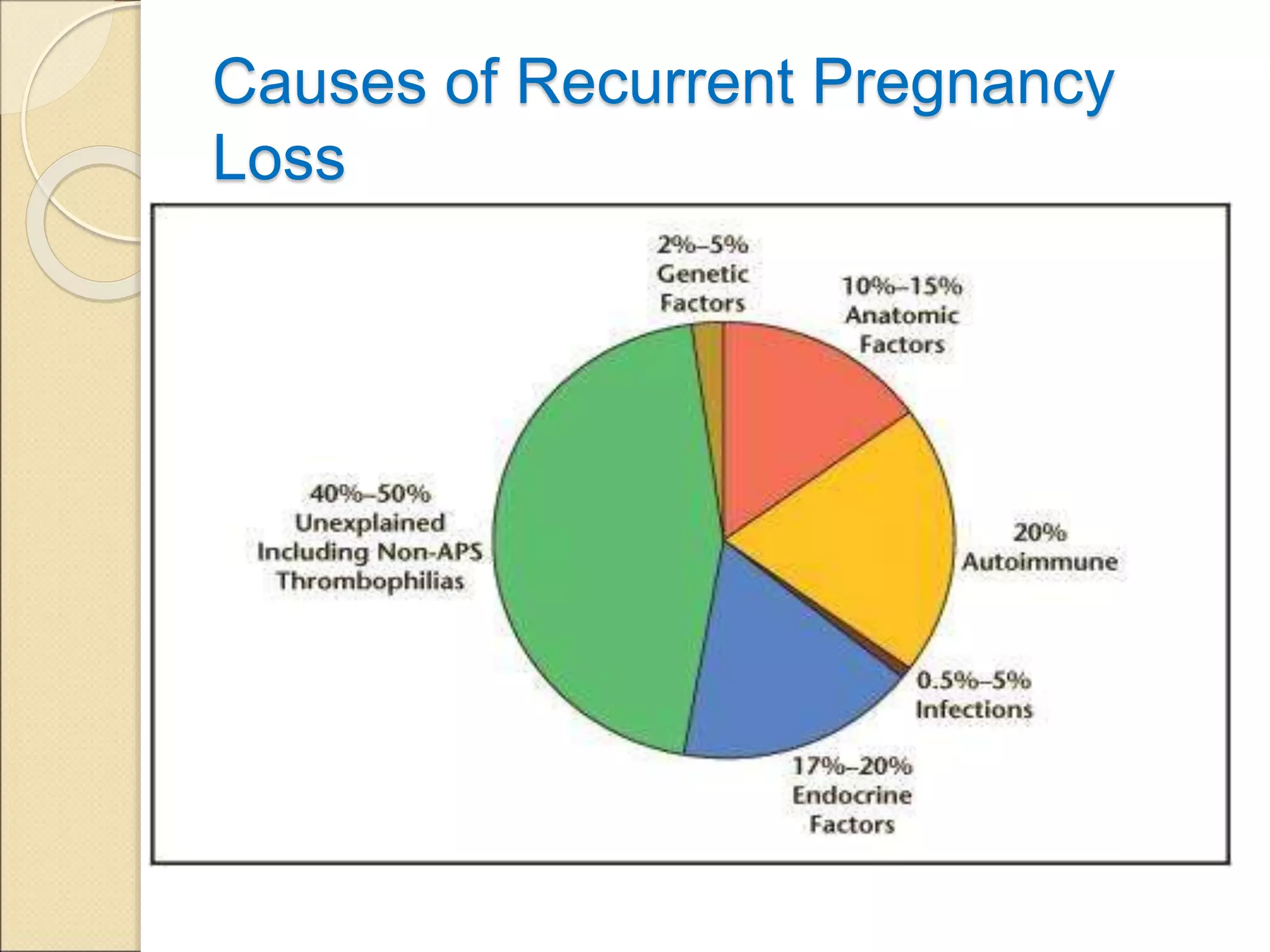 Causes of Recurrent Pregnancy Loss

2%–5%
Genetic
Factors

10%–15%
Anatomic
Factors

20%
Autoimmune

0.5%–5%
Infections

17%–20%
Endocrine
Factors

40%–50%
Unexplained
Including Non-APS
Thrombophilias